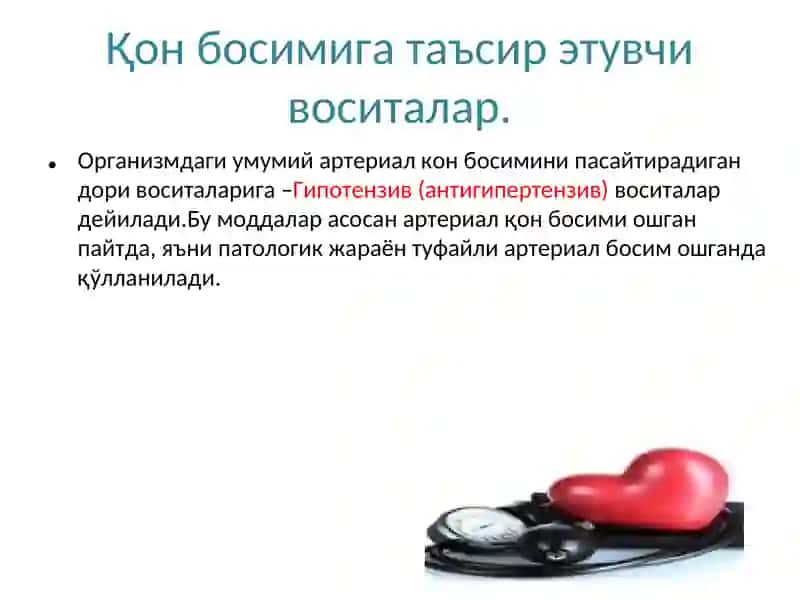 Қон босимига таъсир этувчи воситалар.

• Организмдаги умумий артериал кон босимини пасайтирадиган дори воситаларига –Гипотензив (антигипертензив) воситалар дейилади.Бу моддалар асосан артериал қон босими ошган пайтда, яъни патологик жараён туфайли артериал босим ошганда қўлланилади.